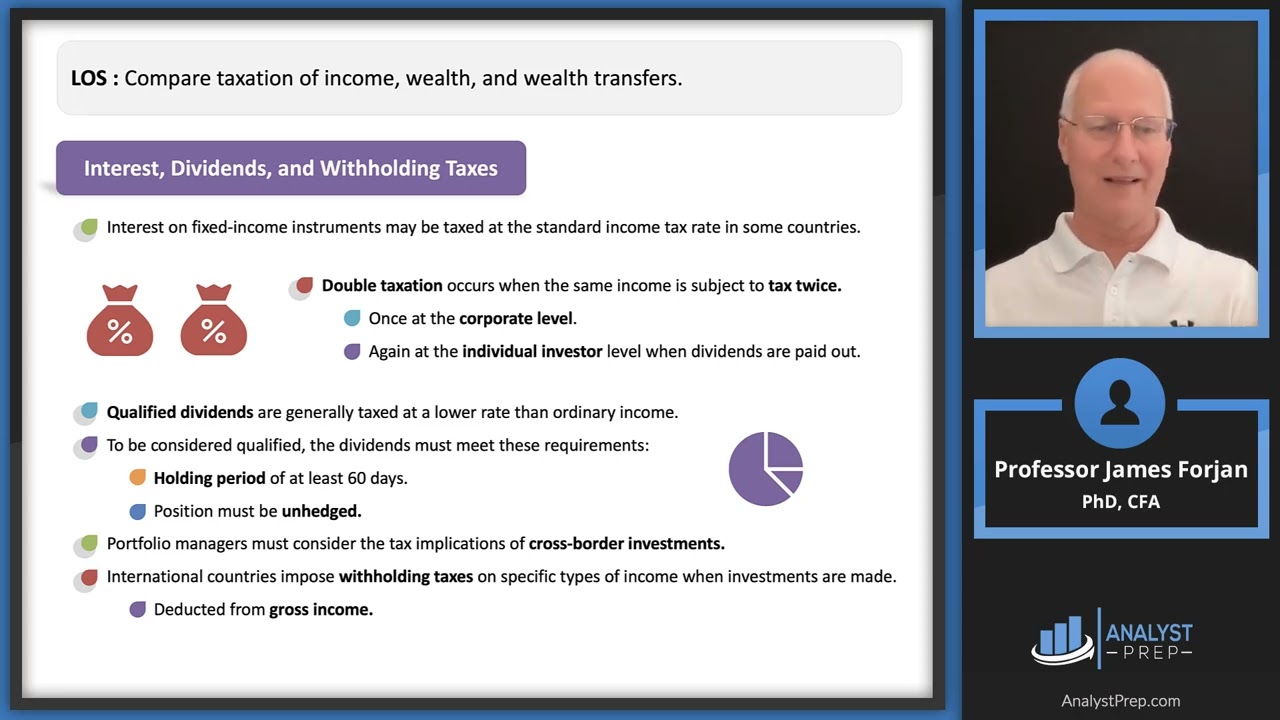 LOS : Compare taxation of income, wealth, and wealth transfers.

Interest, Dividends, and Withholding Taxes

Interest on fixed-income instruments may be taxed at the standard income tax rate in some countries.

%
%

Double taxation occurs when the same income is subject to tax twice.

Once at the corporate level.

Again at the individual investor level when dividends are paid out.

Qualified dividends are generally taxed at a lower rate than ordinary income.

To be considered qualified, the dividends must meet these requirements:

Holding period of at least 60 days.

Position must be unhedged.

Portfolio managers must consider the tax implications of cross-border investments.

International countries impose withholding taxes on specific types of income when investments are made.

Deducted from gross income.

Professor James Forjan
PhD, CFA

ANALYST
PREP

AnalystPrep.com